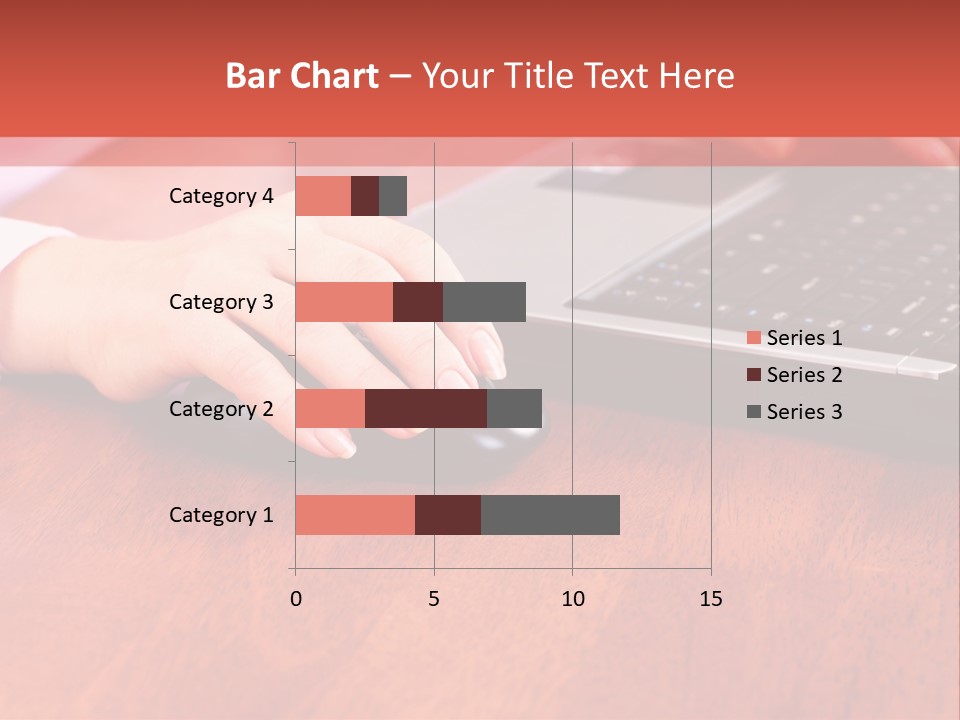 Bar Chart – Your Title Text Here

Category 4
Category 3
Category 2
Category 1

0
5
10
15

Series 1
Series 2
Series 3